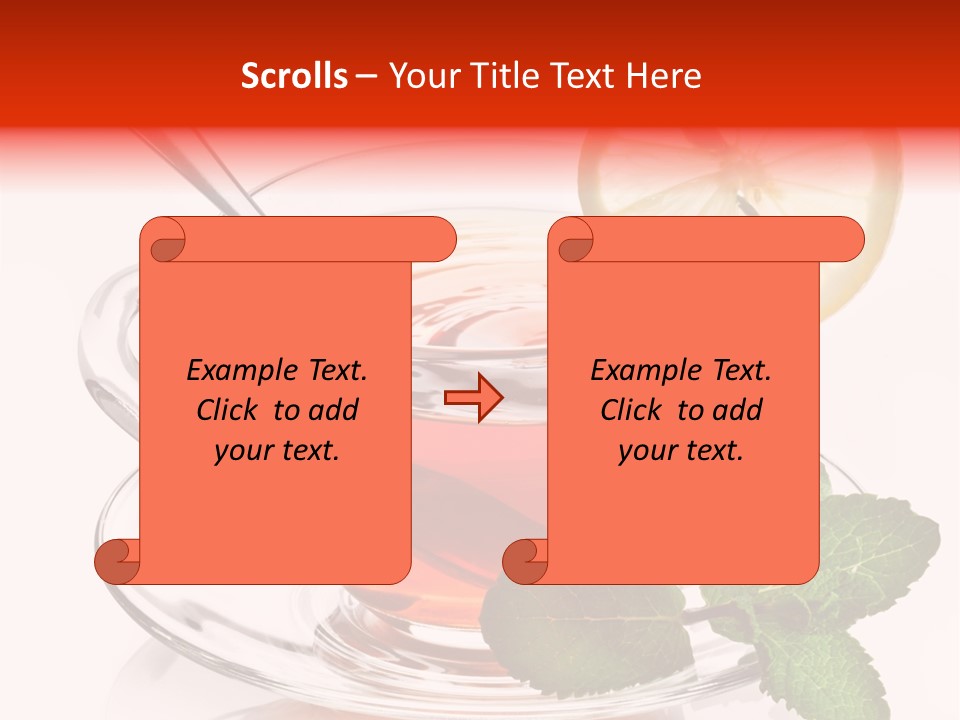 Scrolls – Your Title Text Here

Example Text. Click to add your text.

Example Text. Click to add your text.